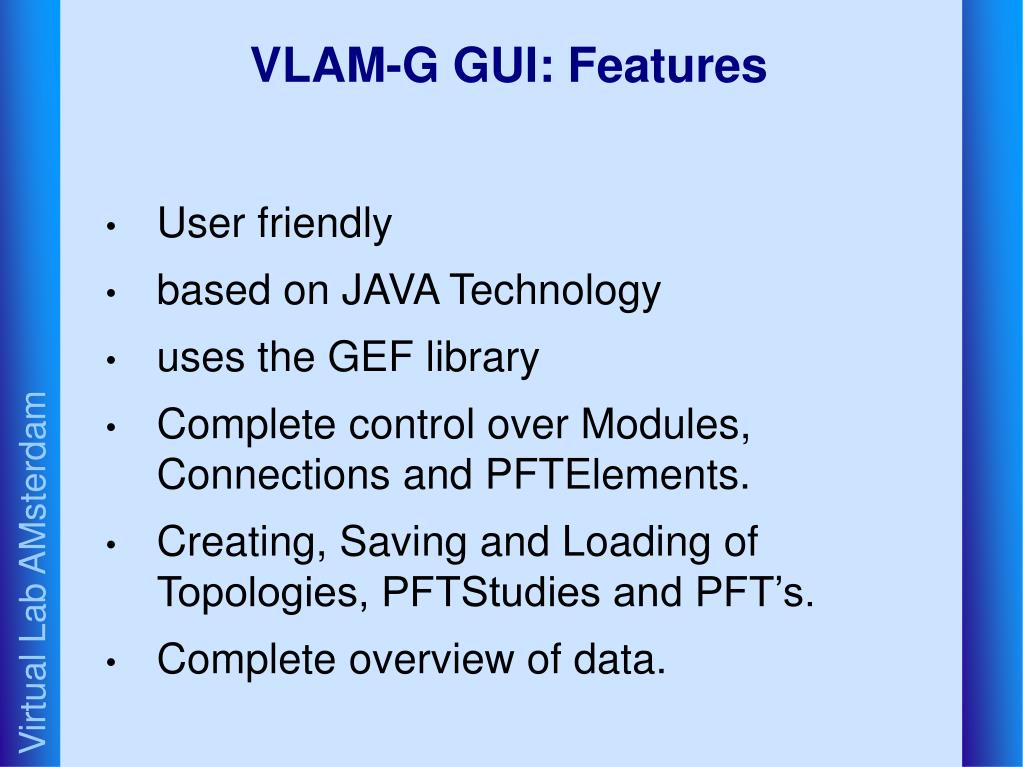 VLAM-G GUI: Features

• User friendly
• based on JAVA Technology
• uses the GEF library
• Complete control over Modules, Connections and PFTElements.
• Creating, Saving and Loading of Topologies, PFTStudies and PFT’s.
• Complete overview of data.

Virtual Lab AMsterdam